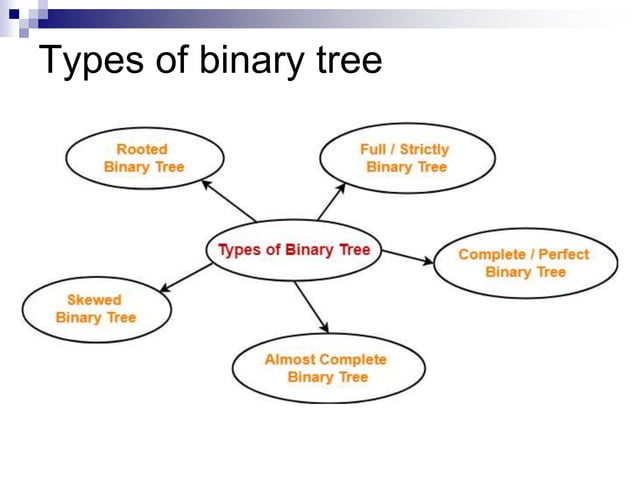 Types of binary tree

Rooted Binary Tree

Full / Strictly Binary Tree

Types of Binary Tree

Complete / Perfect Binary Tree

Skewed Binary Tree

Almost Complete Binary Tree